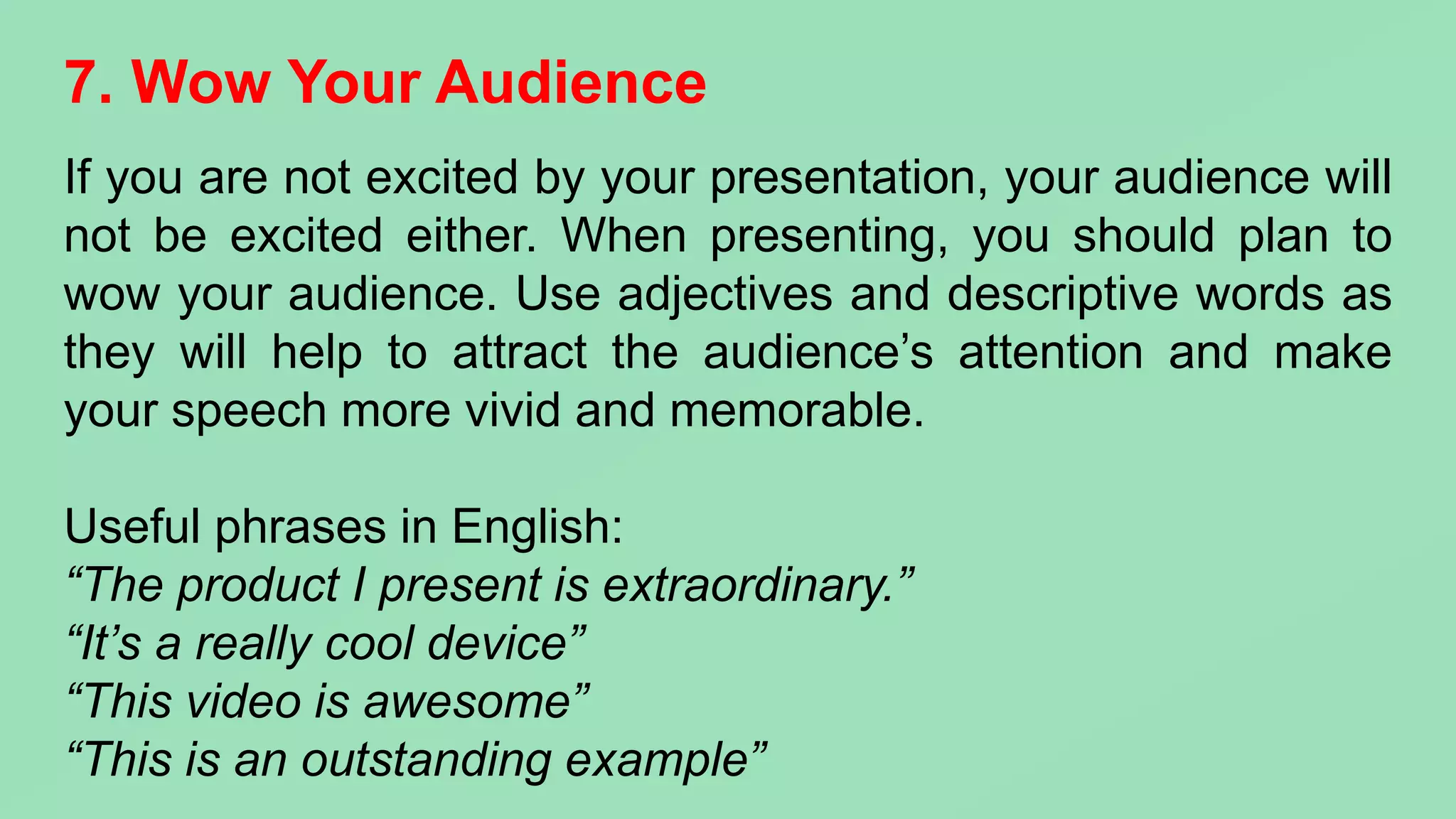 7. Wow Your Audience

If you are not excited by your presentation, your audience will not be excited either. When presenting, you should plan to wow your audience. Use adjectives and descriptive words as they will help to attract the audience’s attention and make your speech more vivid and memorable.

Useful phrases in English:
“The product I present is extraordinary.”
“It’s a really cool device”
“This video is awesome”
“This is an outstanding example”